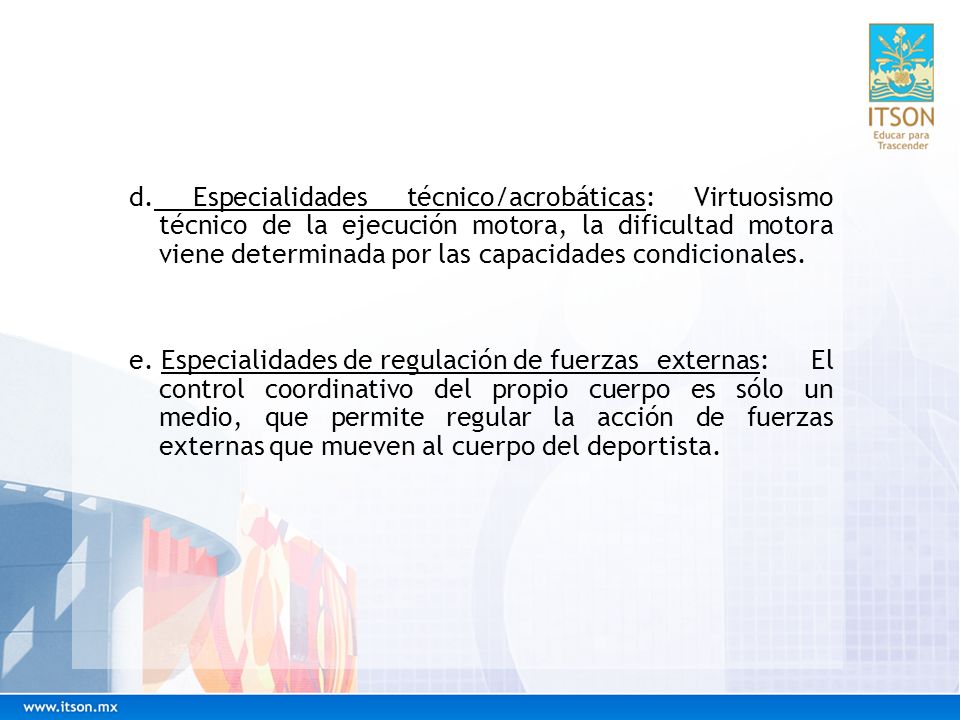 ITSON
Educar para Trascender

d. Especialidades técnico/acrobáticas: Virtuosismo técnico de la ejecución motora, la dificultad motora viene determinada por las capacidades condicionales.

e. Especialidades de regulación de fuerzas externas: El control coordinativo del propio cuerpo es sólo un medio, que permite regular la acción de fuerzas externas que mueven al cuerpo del deportista.

www.itson.mx